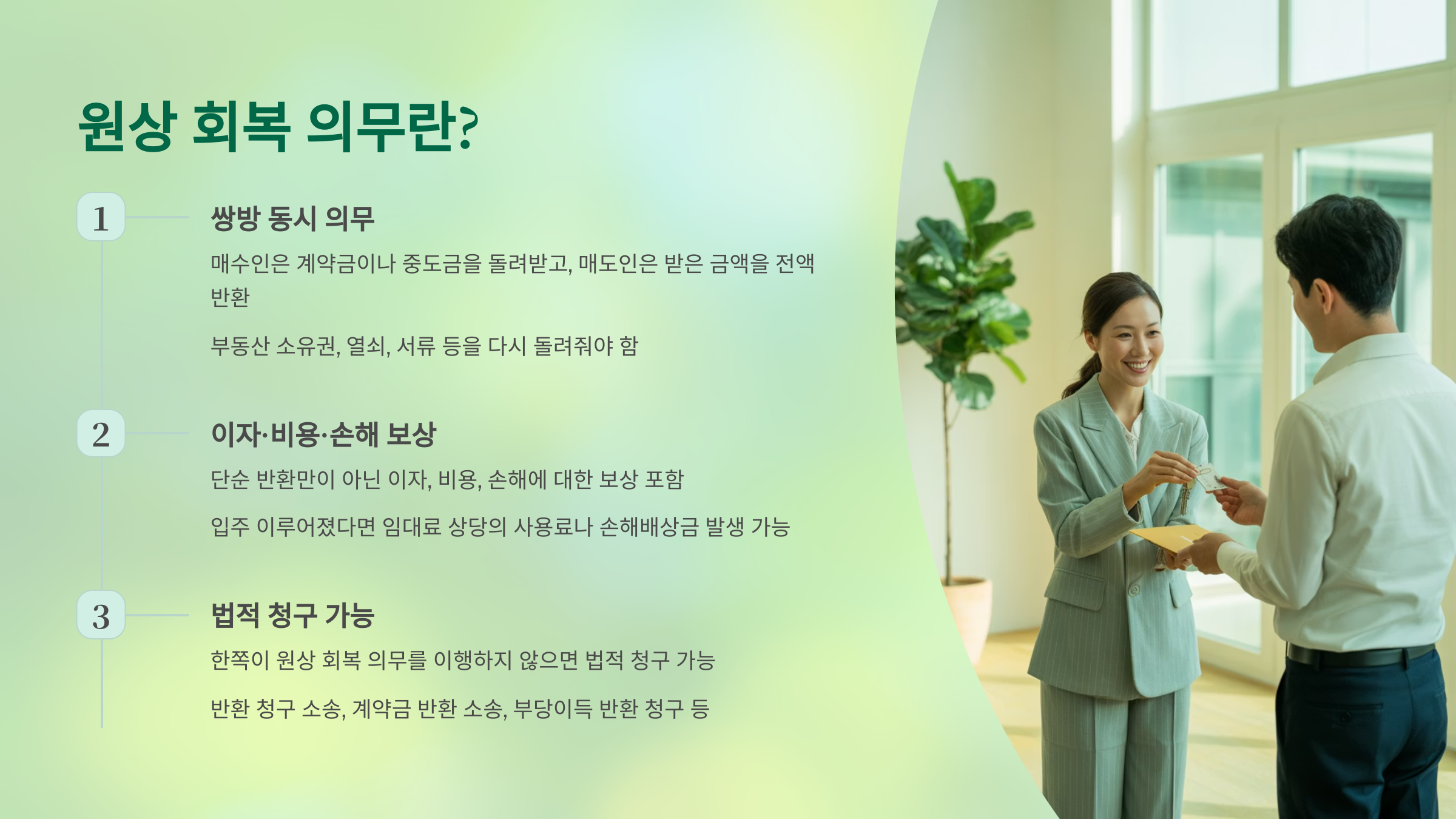 원상 회복 의무란?

1

쌍방 동시 의무

매수인은 계약금이나 중도금을 돌려받고, 매도인은 받은 금액을 전액 반환

부동산 소유권, 열쇠, 서류 등을 다시 돌려줘야 함

2

이자·비용·손해 보상

단순 반환만이 아닌 이자, 비용, 손해에 대한 보상 포함

입주 이루어졌다면 임대료 상당의 사용료나 손해배상금 발생 가능

3

법적 청구 가능

한쪽이 원상 회복 의무를 이행하지 않으면 법적 청구 가능

반환 청구 소송, 계약금 반환 소송, 부당이득 반환 청구 등